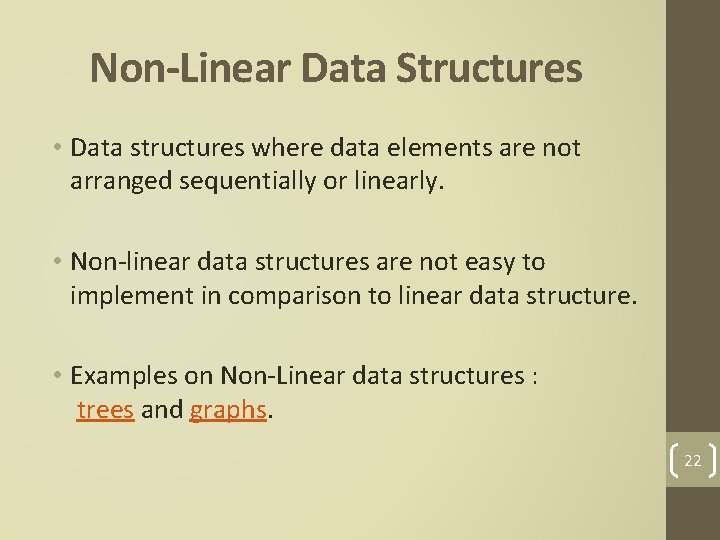 Non-Linear Data Structures

• Data structures where data elements are not arranged sequentially or linearly.

• Non-linear data structures are not easy to implement in comparison to linear data structure.

• Examples on Non-Linear data structures : trees and graphs.

22